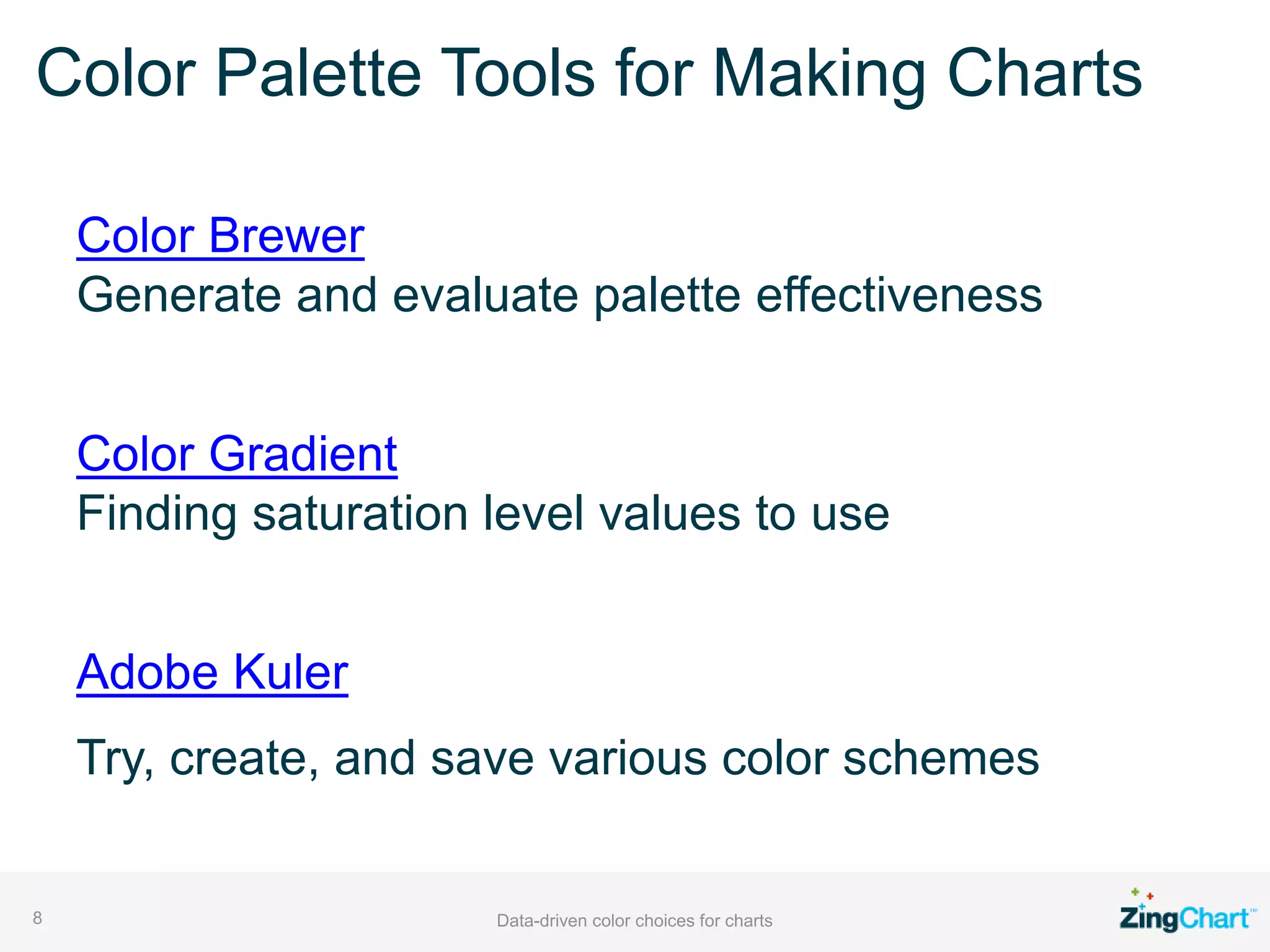 Color Palette Tools for Making Charts

Color Brewer
Generate and evaluate palette effectiveness

Color Gradient
Finding saturation level values to use

Adobe Kuler

Try, create, and save various color schemes

8

Data-driven color choices for charts

ZingChart™